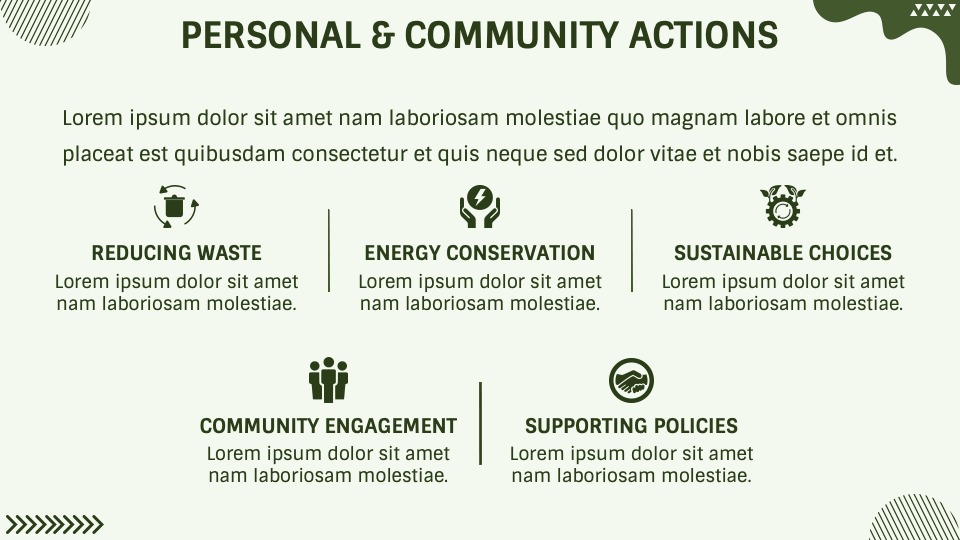 PERSONAL & COMMUNITY ACTIONS

Lorem ipsum dolor sit amet nam laboriosam molestiae quo magnam labore et omnis placeat est quibusdam consectetur et quis neque sed dolor vitae et nobis saepe id et.

REDUCING WASTE
Lorem ipsum dolor sit amet nam laboriosam molestiae.

ENERGY CONSERVATION
Lorem ipsum dolor sit amet nam laboriosam molestiae.

SUSTAINABLE CHOICES
Lorem ipsum dolor sit amet nam laboriosam molestiae.

COMMUNITY ENGAGEMENT
Lorem ipsum dolor sit amet nam laboriosam molestiae.

SUPPORTING POLICIES
Lorem ipsum dolor sit amet nam laboriosam molestiae.